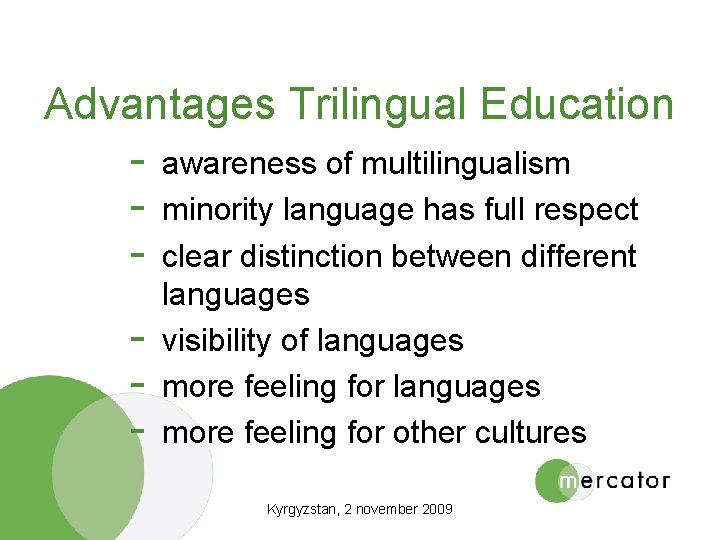 Advantages Trilingual Education

- awareness of multilingualism
- minority language has full respect
- clear distinction between different languages
- visibility of languages
- more feeling for languages
- more feeling for other cultures

mercator

Kyrgyzstan, 2 november 2009